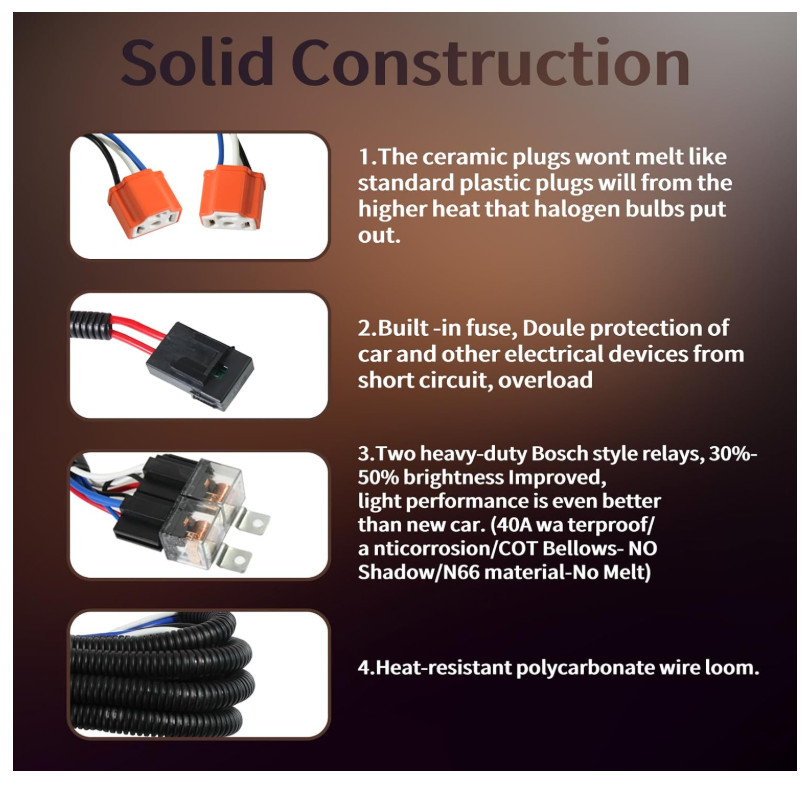 Solid Construction

1.The ceramic plugs wont melt like standard plastic plugs will from the higher heat that halogen bulbs put out.

2.Built -in fuse, Doule protection of car and other electrical devices from short circuit, overload

3.Two heavy-duty Bosch style relays, 30%-50% brightness Improved, light performance is even better than new car. (40A wa terproof/ a nticorrosion/COT Bellows- NO Shadow/N66 material-No Melt)

4.Heat-resistant polycarbonate wire loom.